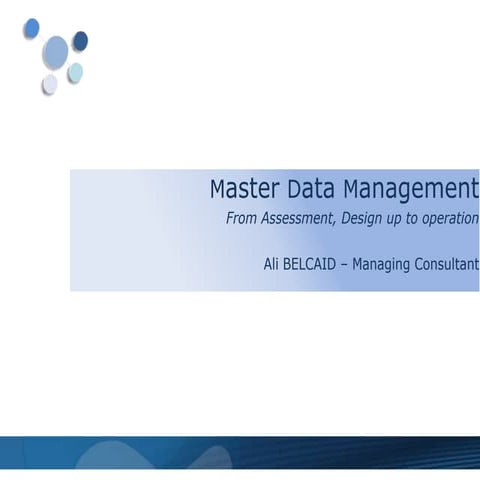 Master Data Management

From Assessment, Design up to operation

Ali BELCAID – Managing Consultant